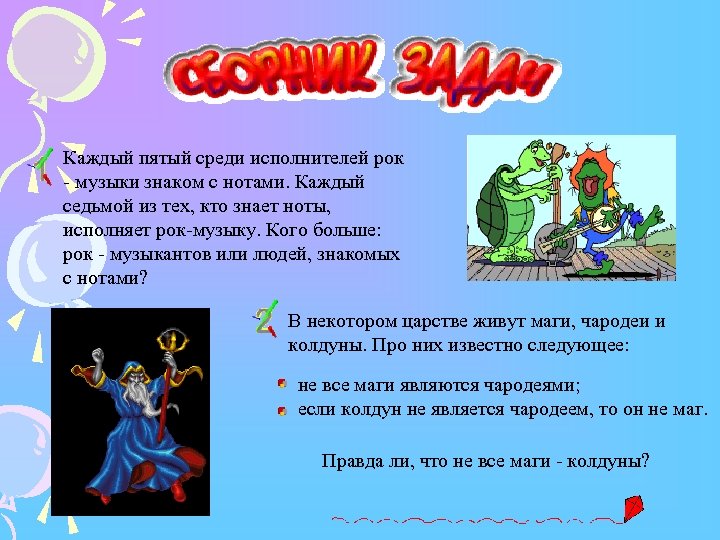 СБОРНИК ЗАДАЧ

1 Каждый пятый среди исполнителей рок - музыки знаком с нотами. Каждый седьмой из тех, кто знает ноты, исполняет рок-музыку. Кого больше: рок - музыкантов или людей, знакомых с нотами?

2 В некотором царстве живут маги, чародеи и колдуны. Про них известно следующее:

не все маги являются чародеями;
если колдун не является чародеем, то он не маг.

Правда ли, что не все маги - колдуны?